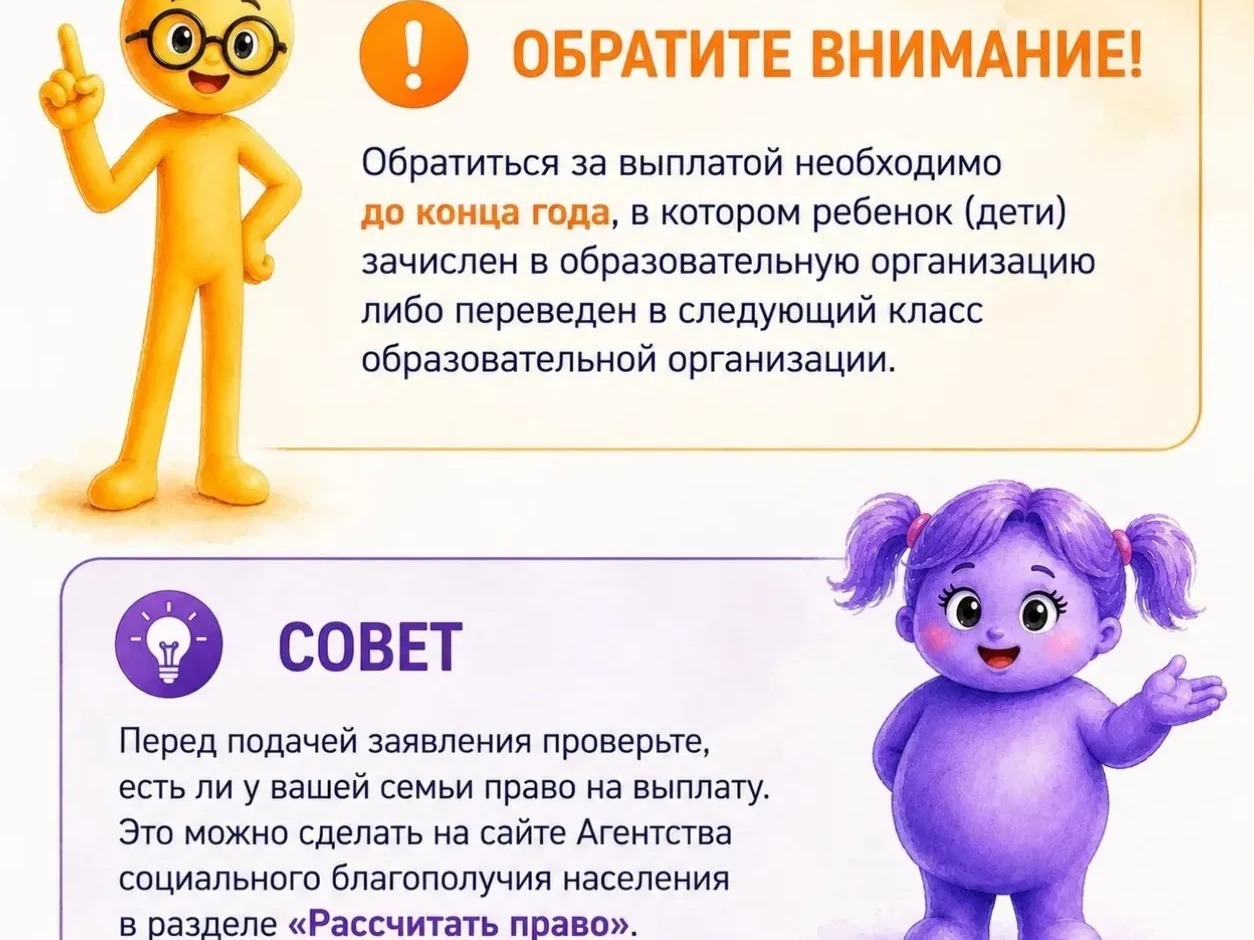 ОБРАТИТЕ ВНИМАНИЕ!

Обратиться за выплатой необходимо до конца года, в котором ребенок (дети) зачислен в образовательную организацию либо переведен в следующий класс образовательной организации.

СОВЕТ

Перед подачей заявления проверьте, есть ли у вашей семьи право на выплату. Это можно сделать на сайте Агентства социального благополучия населения в разделе «Рассчитать право».